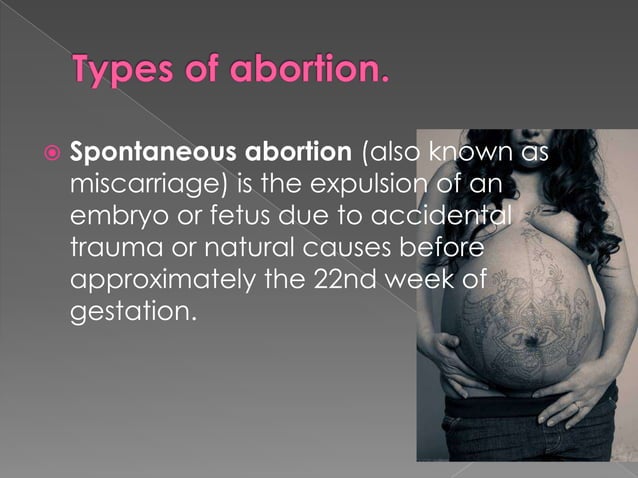 Types of abortion.

Spontaneous abortion (also known as miscarriage) is the expulsion of an embryo or fetus due to accidental trauma or natural causes before approximately the 22nd week of gestation.